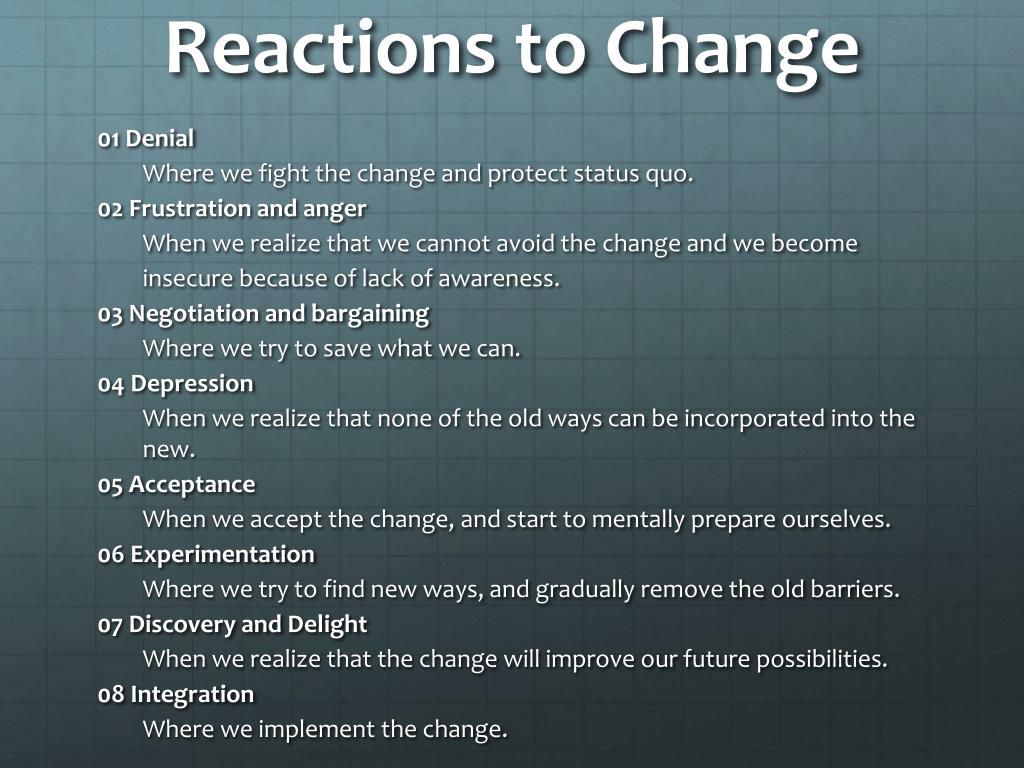 Reactions to Change

01 Denial
Where we fight the change and protect status quo.

02 Frustration and anger
When we realize that we cannot avoid the change and we become insecure because of lack of awareness.

03 Negotiation and bargaining
Where we try to save what we can.

04 Depression
When we realize that none of the old ways can be incorporated into the new.

05 Acceptance
When we accept the change, and start to mentally prepare ourselves.

06 Experimentation
Where we try to find new ways, and gradually remove the old barriers.

07 Discovery and Delight
When we realize that the change will improve our future possibilities.

08 Integration
Where we implement the change.